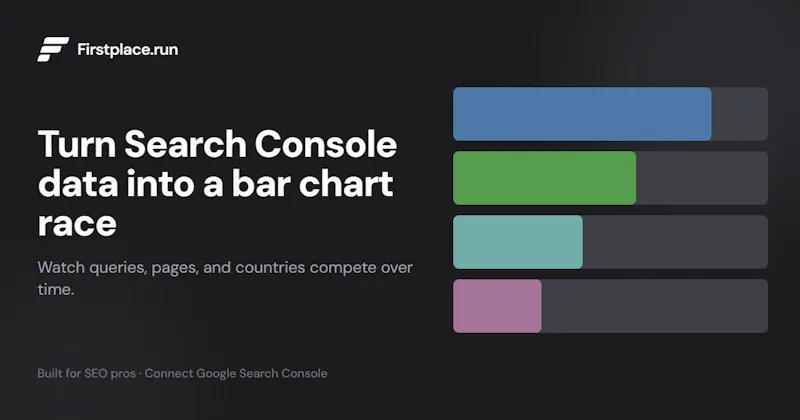 Firstplace.run

Turn Search Console data into a bar chart race

Watch queries, pages, and countries compete over time.

Built for SEO pros · Connect Google Search Console